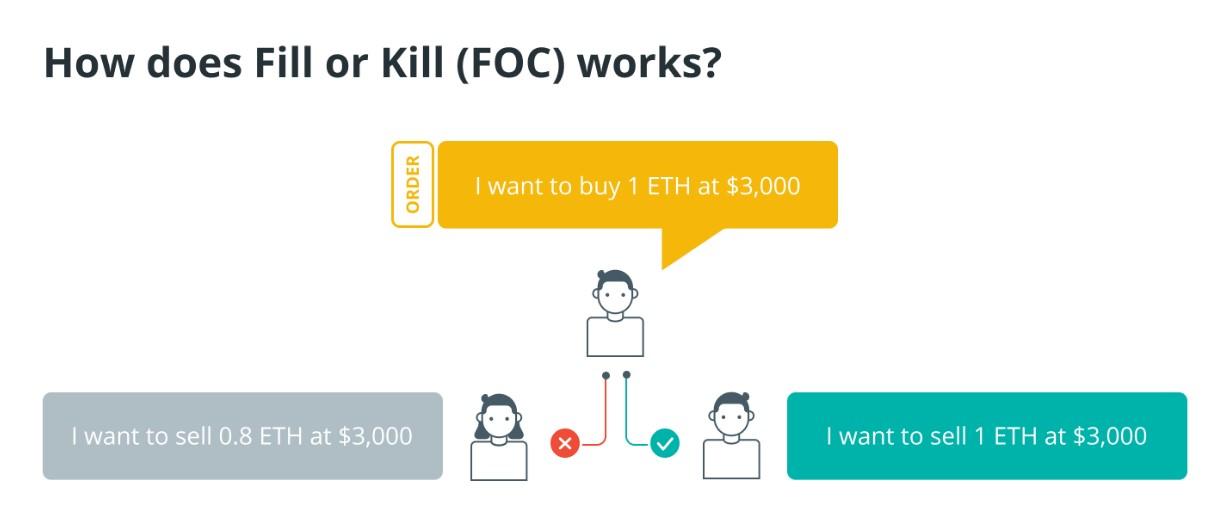 How does Fill or Kill (FOC) works?

ORDER

I want to buy 1 ETH at $3,000

I want to sell 0.8 ETH at $3,000

I want to sell 1 ETH at $3,000